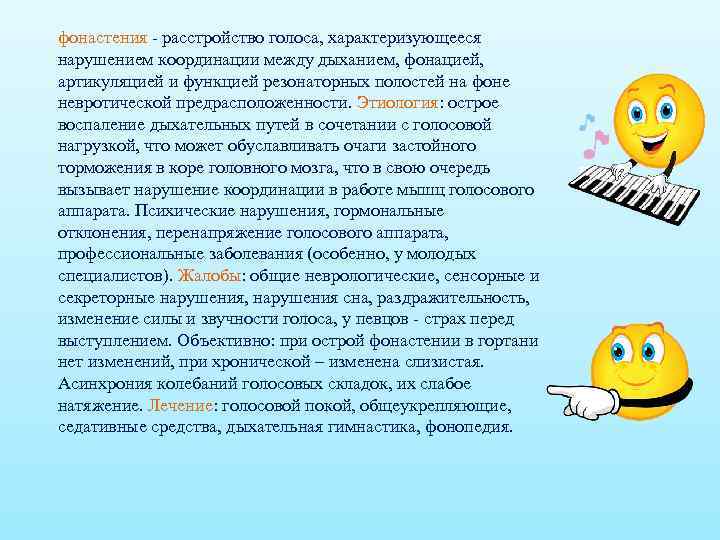 фонастения - расстройство голоса, характеризующееся нарушением координации между дыханием, фонацией, артикуляцией и функцией резонаторных полостей на фоне невротической предрасположенности. Этиология: острое воспаление дыхательных путей в сочетании с голосовой нагрузкой, что может обуславливать очаги застойного торможения в коре головного мозга, что в свою очередь вызывает нарушение координации в работе мышц голосового аппарата. Психические нарушения, гормональные отклонения, перенапряжение голосового аппарата, профессиональные заболевания (особенно, у молодых специалистов). Жалобы: общие неврологические, сенсорные и секреторные нарушения, нарушения сна, раздражительность, изменение силы и звучности голоса, у певцов - страх перед выступлением. Объективно: при острой фонастении в гортани нет изменений, при хронической – изменена слизистая. Асинхрония колебаний голосовых складок, их слабое натяжение. Лечение: голосовой покой, общеукрепляющие, седативные средства, дыхательная гимнастика, фонопедия.